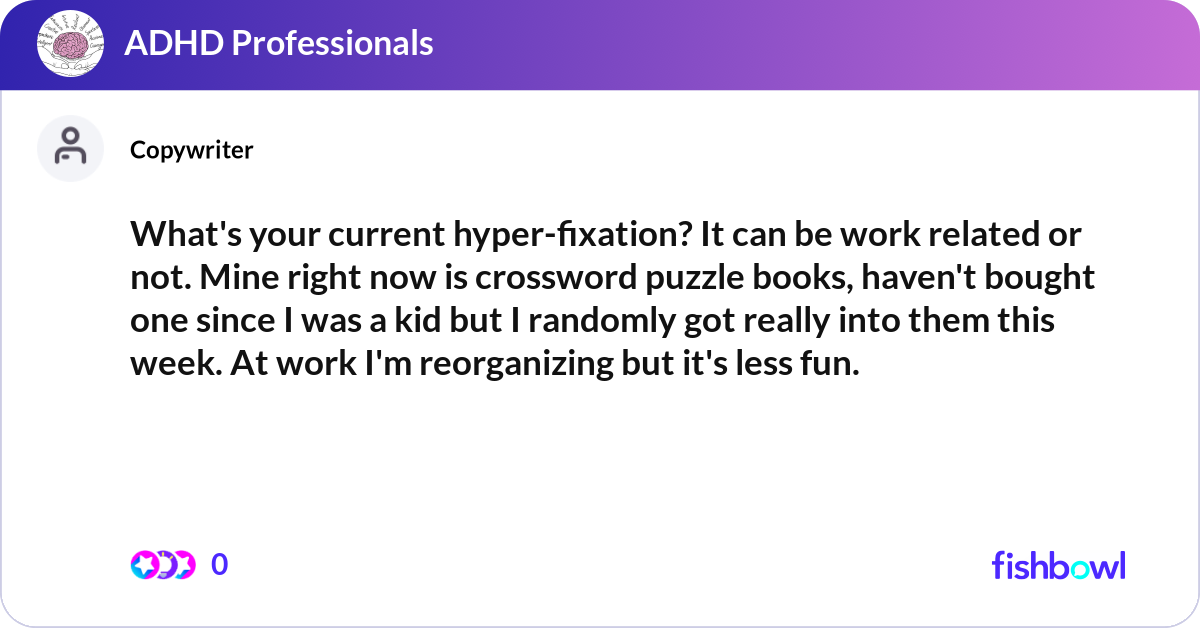 ADHD Professionals

Copywriter

What's your current hyper-fixation? It can be work related or not. Mine right now is crossword puzzle books, haven't bought one since I was a kid but I randomly got really into them this week. At work I'm reorganizing but it's less fun.

0

fishbowl